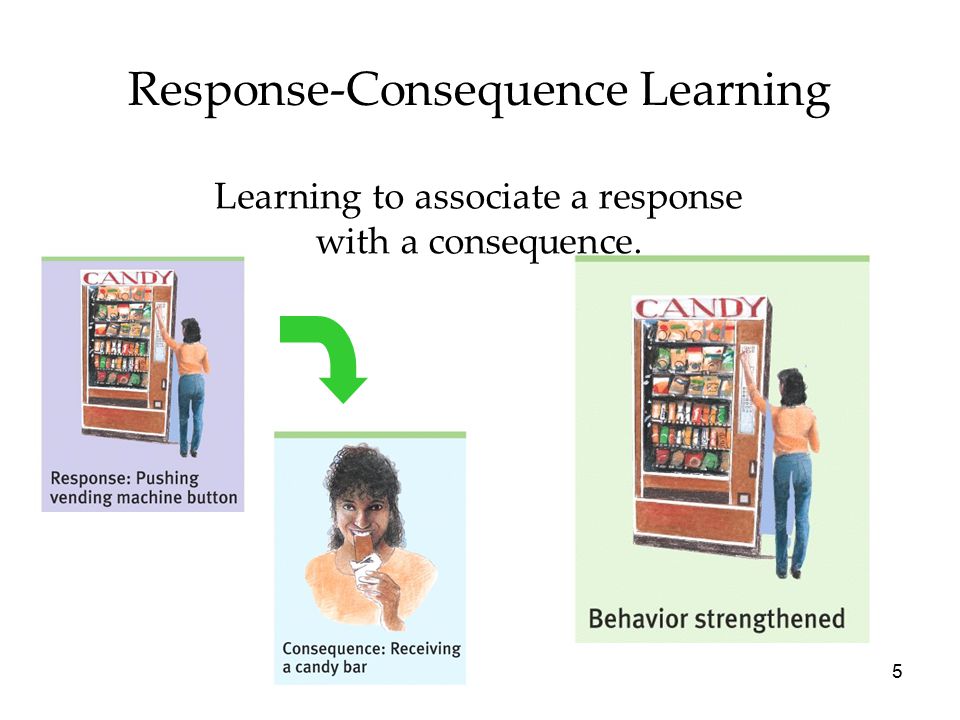 Response-Consequence Learning

Learning to associate a response with a consequence.

CANDY

Response: Pushing vending machine button

Consequence: Receiving a candy bar

CANDY

Behavior strengthened

5